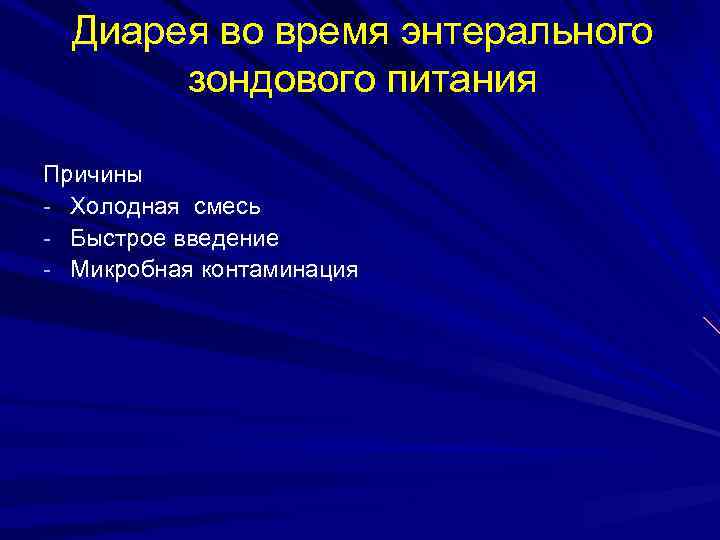 Диарея во время энтерального зондового питания

Причины
- Холодная смесь
- Быстрое введение
- Микробная контаминация